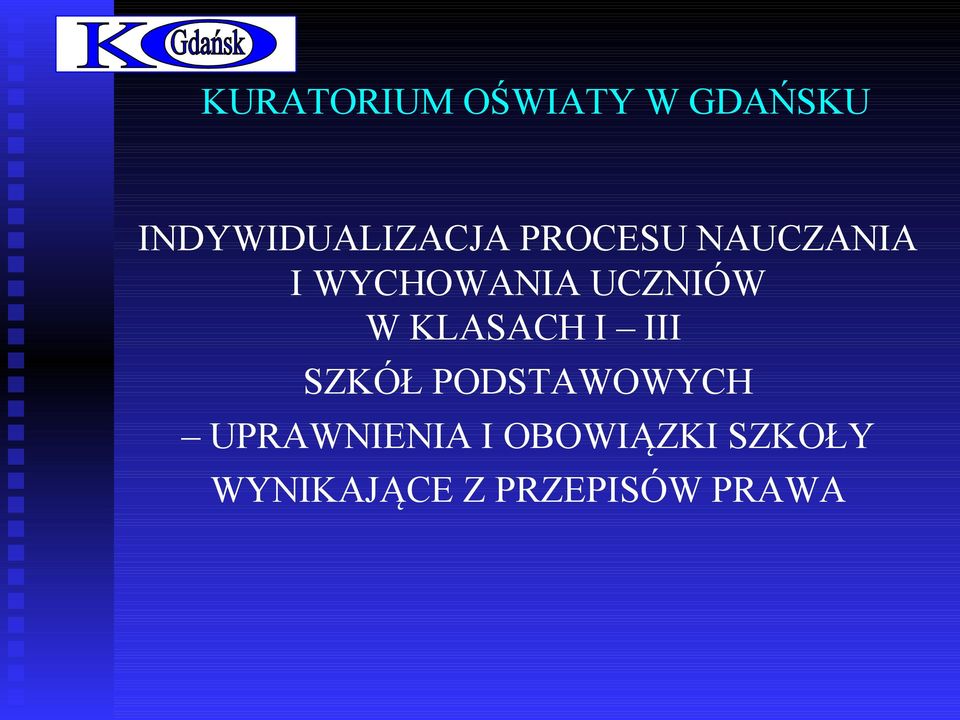 K Gdańsk

KURATORIUM OŚWIATY W GDAŃSKU

INDYWIDUALIZACJA PROCESU NAUCZANIA I WYCHOWANIA UCZNIÓW W KLASACH I – III SZKÓŁ PODSTAWOWYCH – UPRAWNIENIA I OBOWIĄZKI SZKOŁY WYNIKAJĄCE Z PRZEPISÓW PRAWA